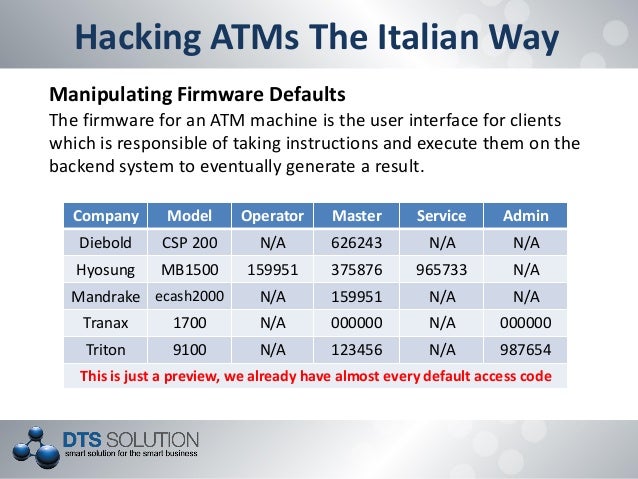 Hacking ATMs The Italian Way

Manipulating Firmware Defaults
The firmware for an ATM machine is the user interface for clients which is responsible of taking instructions and execute them on the backend system to eventually generate a result.

| Company | Model | Operator | Master | Service | Admin |
|---|---|---|---|---|---|
| Diebold | CSP 200 | N/A | 626243 | N/A | N/A |
| Hyosung | MB1500 | 159951 | 375876 | 965733 | N/A |
| Mandrake | ecash2000 | N/A | 159951 | N/A | N/A |
| Tranax | 1700 | N/A | 000000 | N/A | 000000 |
| Triton | 9100 | N/A | 123456 | N/A | 987654 |

This is just a preview, we already have almost every default access code

DTS SOLUTION
smart solution for the smart business